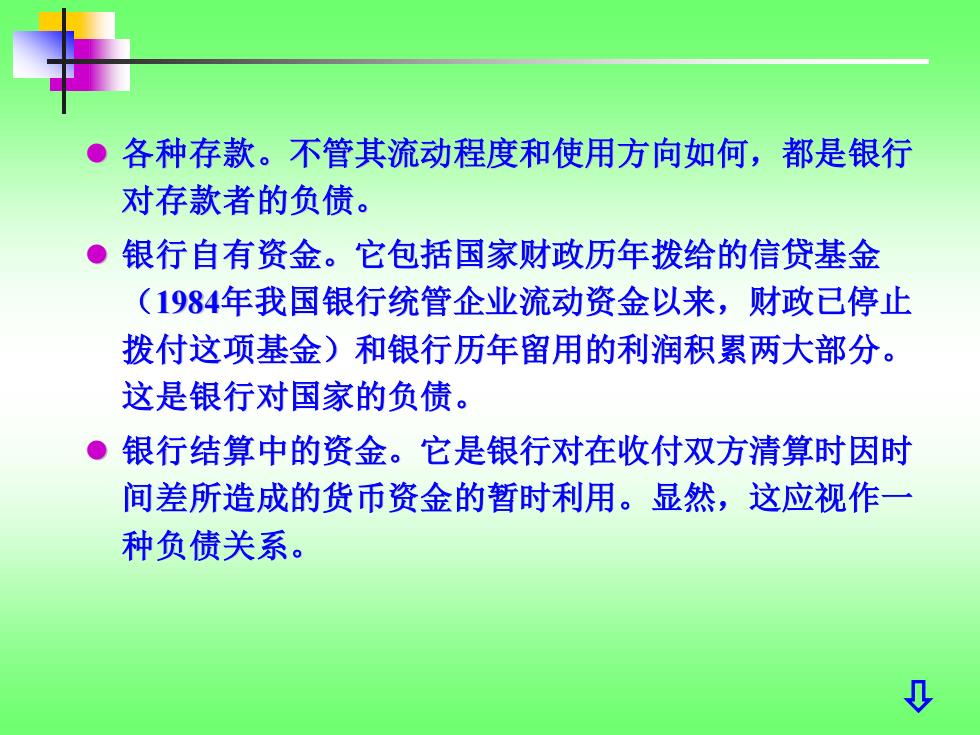 各种存款。不管其流动程度和使用方向如何，都是银行对存款者的负债。

银行自有资金。它包括国家财政历年拨给的信贷基金（1984年我国银行统管企业流动资金以来，财政已停止拨付这项基金）和银行历年留用的利润积累两大部分。这是银行对国家的负债。

银行结算中的资金。它是银行对在收付双方清算时因时间差所造成的货币资金的暂时利用。显然，这应视作一种负债关系。

⇩